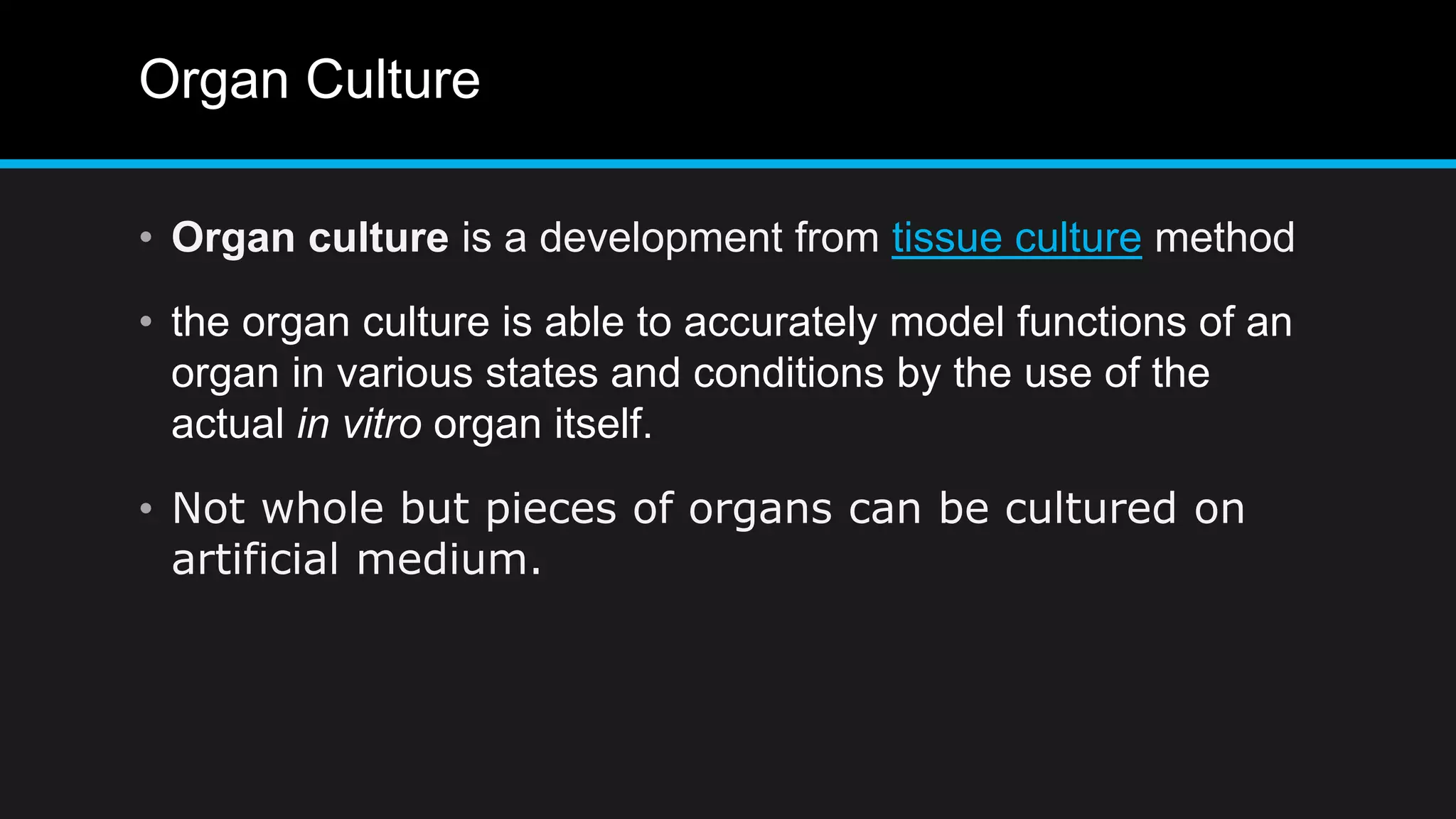 Organ Culture

• Organ culture is a development from tissue culture method

• the organ culture is able to accurately model functions of an organ in various states and conditions by the use of the actual in vitro organ itself.

• Not whole but pieces of organs can be cultured on artificial medium.